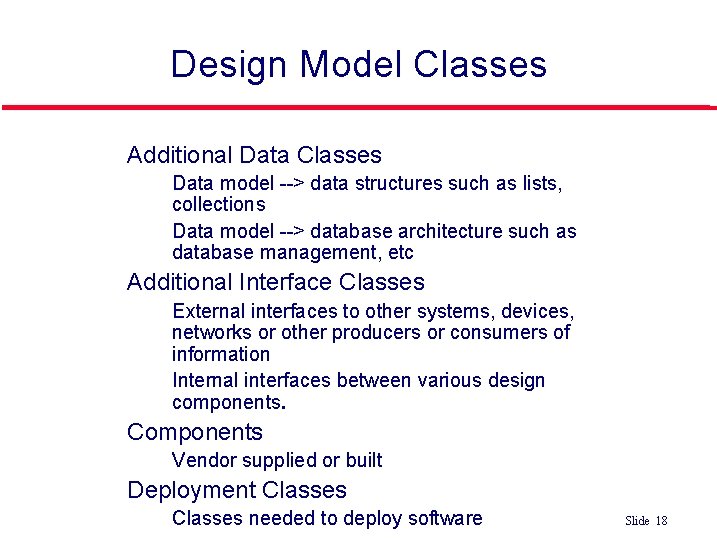 Design Model Classes

Additional Data Classes

Data model --> data structures such as lists, collections

Data model --> database architecture such as database management, etc

Additional Interface Classes

External interfaces to other systems, devices, networks or other producers or consumers of information

Internal interfaces between various design components.

Components

Vendor supplied or built

Deployment Classes

Classes needed to deploy software

Slide 18